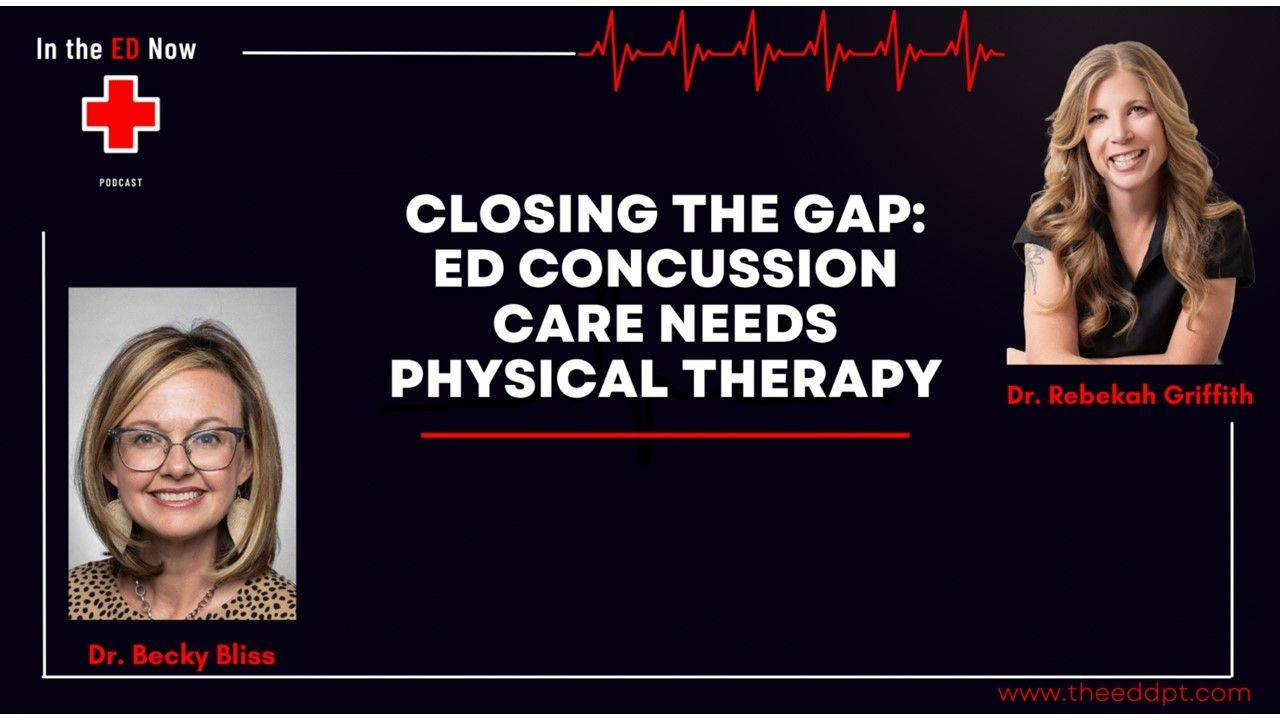 In the ED Now

PODCAST

CLOSING THE GAP: ED CONCUSSION CARE NEEDS PHYSICAL THERAPY

Dr. Rebekah Griffith

Dr. Becky Bliss

www.theeddpt.com